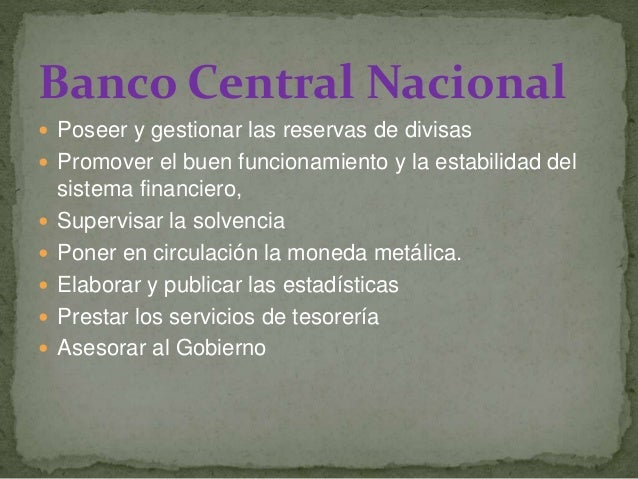 Banco Central Nacional

- Poseer y gestionar las reservas de divisas
- Promover el buen funcionamiento y la estabilidad del sistema financiero,
- Supervisar la solvencia
- Poner en circulación la moneda metálica.
- Elaborar y publicar las estadísticas
- Prestar los servicios de tesorería
- Asesorar al Gobierno